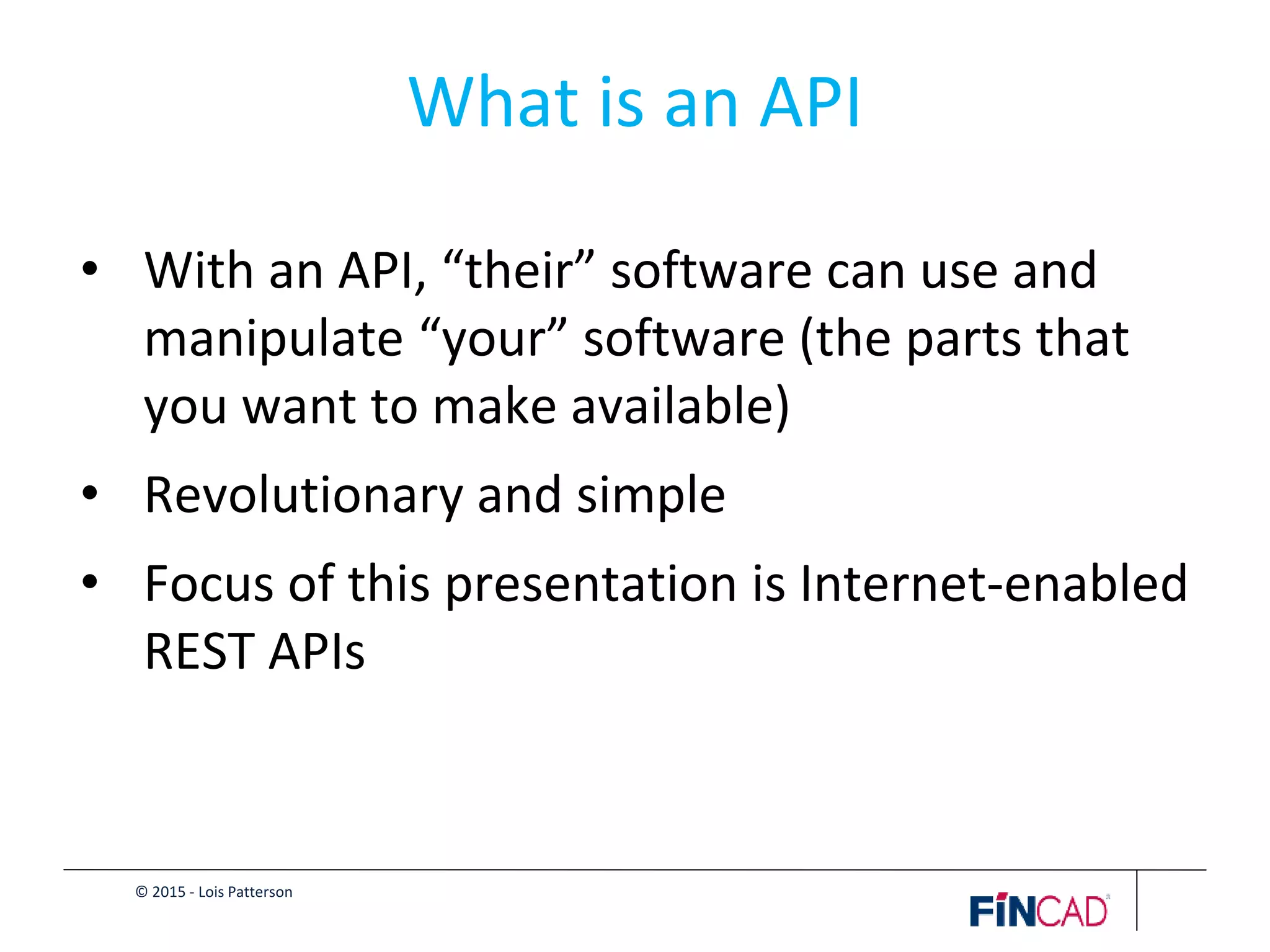 What is an API

• With an API, “their” software can use and manipulate “your” software (the parts that you want to make available)

• Revolutionary and simple

• Focus of this presentation is Internet-enabled REST APIs

© 2015 - Lois Patterson

FINCAD